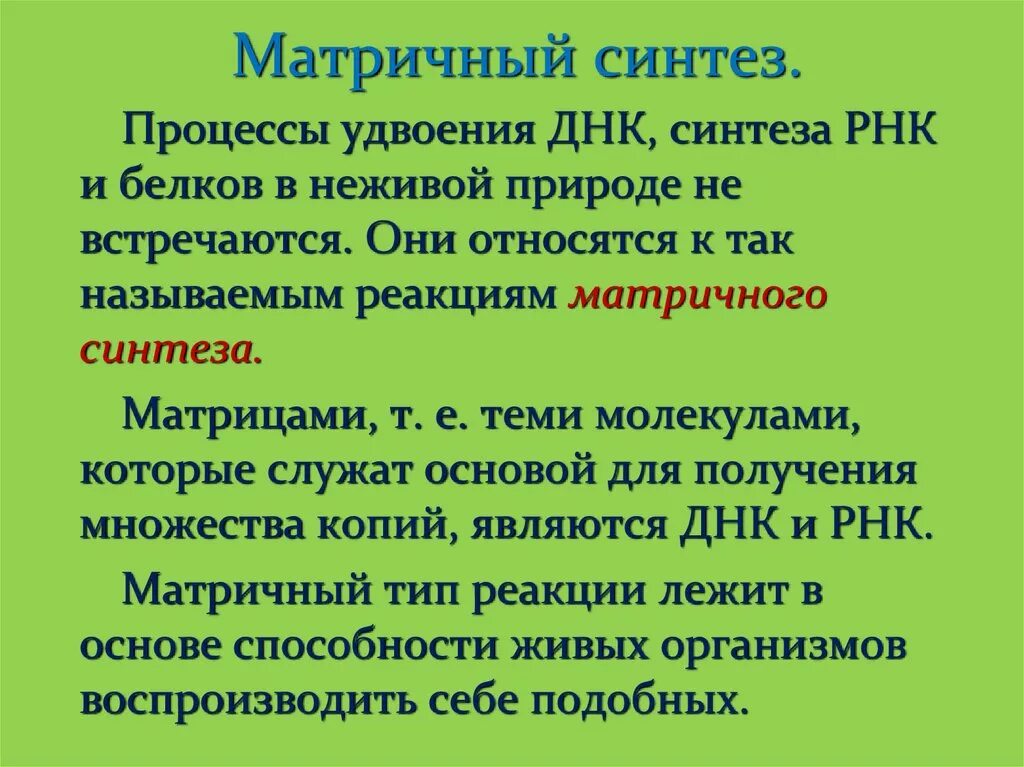 Матричный синтез.

Процессы удвоения ДНК, синтеза РНК и белков в неживой природе не встречаются. Они относятся к так называемым реакциям матричного синтеза.

Матрицами, т. е. теми молекулами, которые служат основой для получения множества копий, являются ДНК и РНК.

Матричный тип реакции лежит в основе способности живых организмов воспроизводить себе подобных.